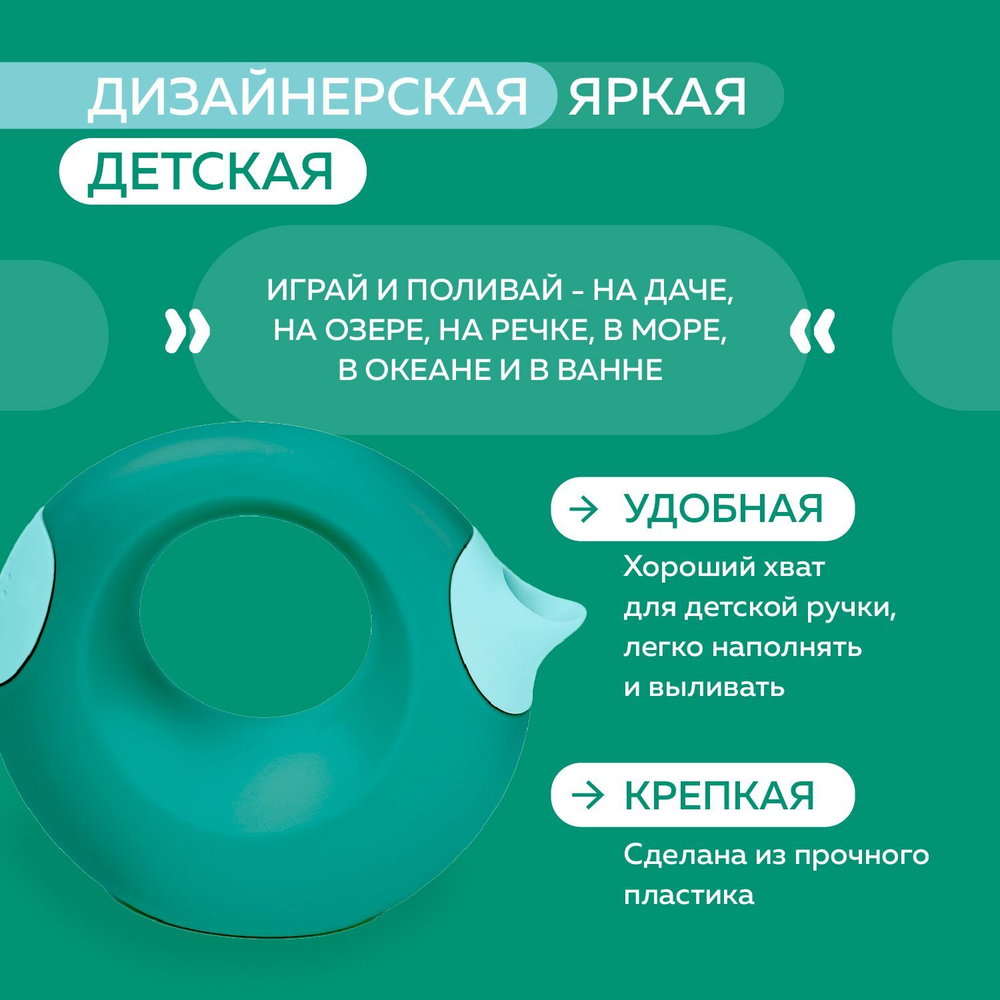 ДИЗАЙНЕРСКАЯ ЯРКАЯ
ДЕТСКАЯ

» ИГРАЙ И ПОЛИВАЙ - НА ДАЧЕ, НА ОЗЕРЕ, НА РЕЧКЕ, В МОРЕ, В ОКЕАНЕ И В ВАННЕ «

→ УДОБНАЯ
Хороший хват для детской ручки, легко наполнять и выливать

→ КРЕПКАЯ
Сделана из прочного пластика